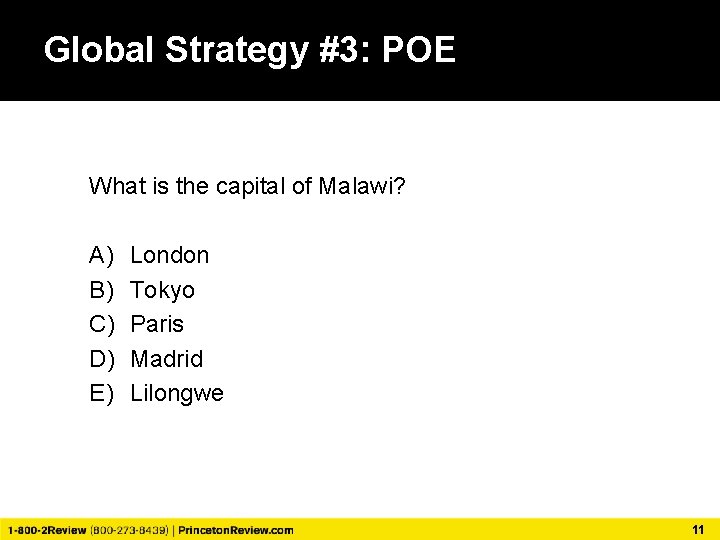 Global Strategy #3: POE

What is the capital of Malawi?

A) London
B) Tokyo
C) Paris
D) Madrid
E) Lilongwe

1-800-2Review (800-273-8439) | PrincetonReview.com

11